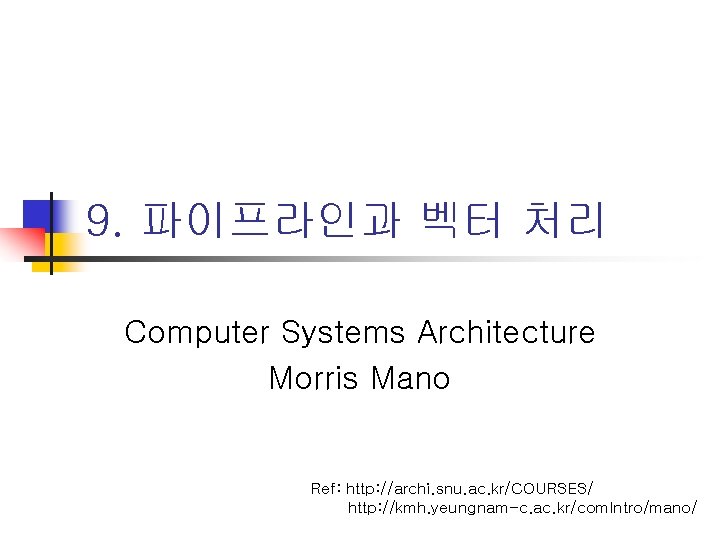 9. 파이프라인과 벡터 처리

Computer Systems Architecture
Morris Mano

Ref: http://archi.snu.ac.kr/COURSES/
http://kmh.yeungnam-c.ac.kr/comIntro/mano/